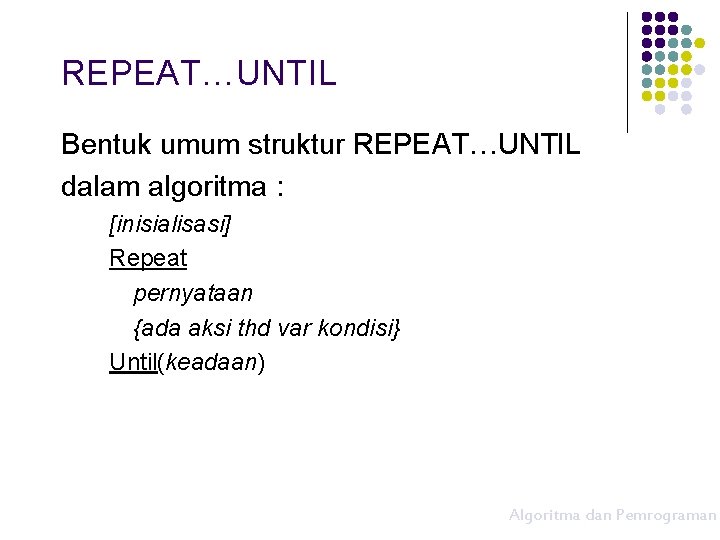 REPEAT…UNTIL

Bentuk umum struktur REPEAT…UNTIL dalam algoritma :

[inisialisasi]
Repeat
pernyataan
{ada aksi thd var kondisi}
Until(keadaan)

Algoritma dan Pemrograman